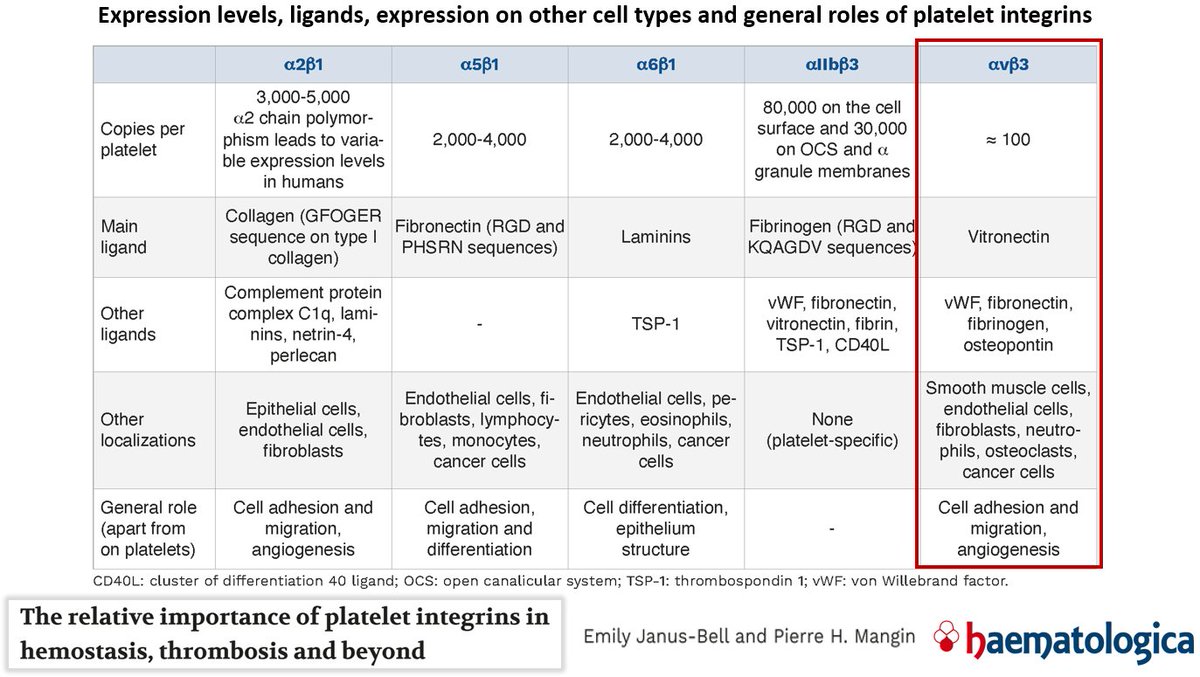 Expression levels, ligands, expression on other cell types and general roles of platelet integrins

| | α2β1 | α5β1 | α6β1 | αIIbβ3 | αvβ3 |
|---|---|---|---|---|---|
| Copies per platelet | 3,000-5,000 α2 chain polymorphism leads to variable expression levels in humans | 2,000-4,000 | 2,000-4,000 | 80,000 on the cell surface and 30,000 on OCS and α granule membranes | ≈ 100 |
| Main ligand | Collagen (GFOGER sequence on type I collagen) | Fibronectin (RGD and PHSRN sequences) | Laminins | Fibrinogen (RGD and KQAGDV sequences) | Vitronectin |
| Other ligands | Complement protein complex C1q, laminins, netrin-4, perlecan | - | TSP-1 | vWF, fibronectin, vitronectin, fibrin, TSP-1, CD40L | vWF, fibronectin, fibrinogen, osteopontin |
| Other localizations | Epithelial cells, endothelial cells, fibroblasts | Endothelial cells, fibroblasts, lymphocytes, monocytes, cancer cells | Endothelial cells, pericytes, eosinophils, neutrophils, cancer cells | None (platelet-specific) | Smooth muscle cells, endothelial cells, fibroblasts, neutrophils, osteoclasts, cancer cells |
| General role (apart from on platelets) | Cell adhesion and migration, angiogenesis | Cell adhesion, migration and differentiation | Cell differentiation, epithelium structure | - | Cell adhesion and migration, angiogenesis |

CD40L: cluster of differentiation 40 ligand; OCS: open canalicular system; TSP-1: thrombospondin 1; vWF: von Willebrand factor.

The relative importance of platelet integrins in hemostasis, thrombosis and beyond

Emily Janus-Bell and Pierre H. Mangin

haematologica